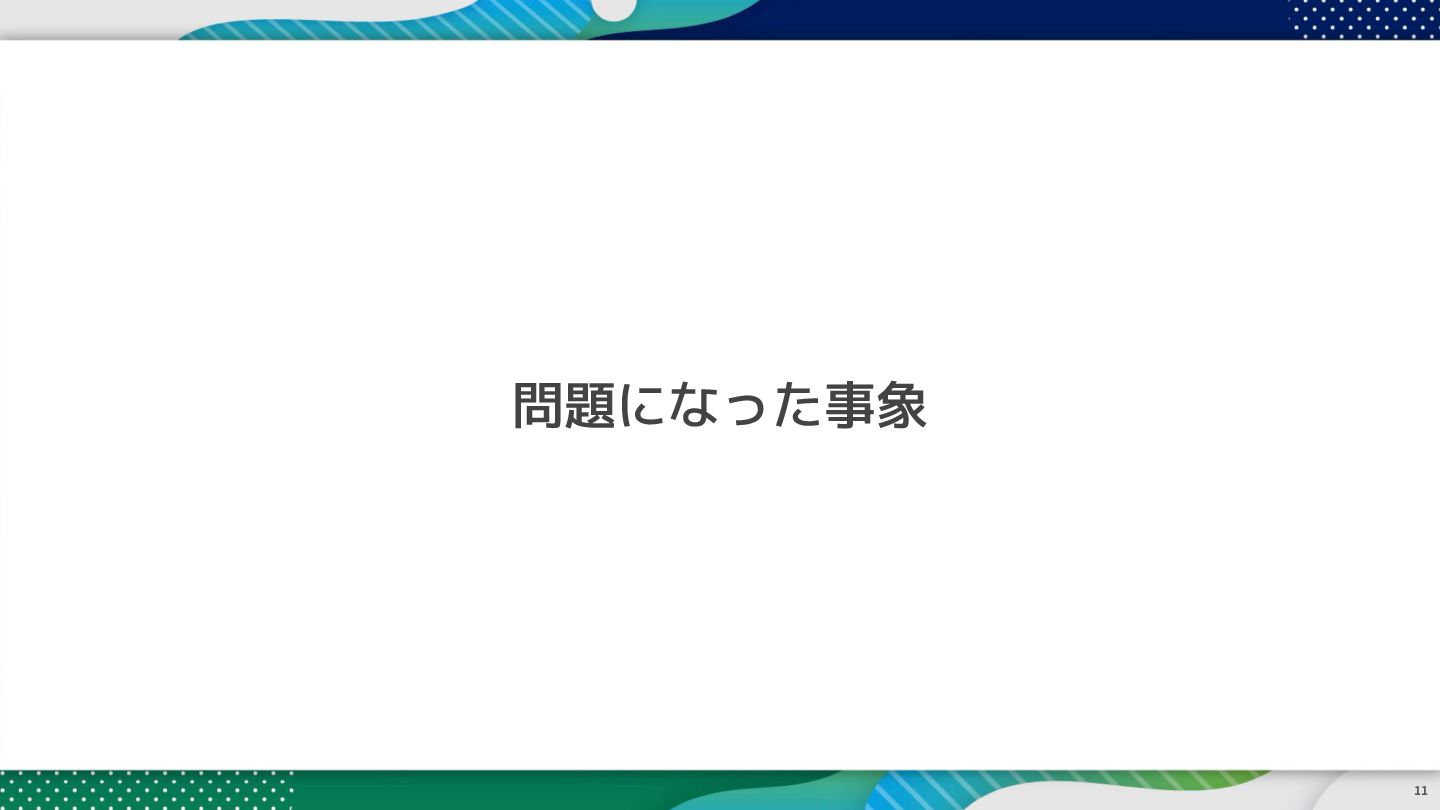 問題になった事象

11